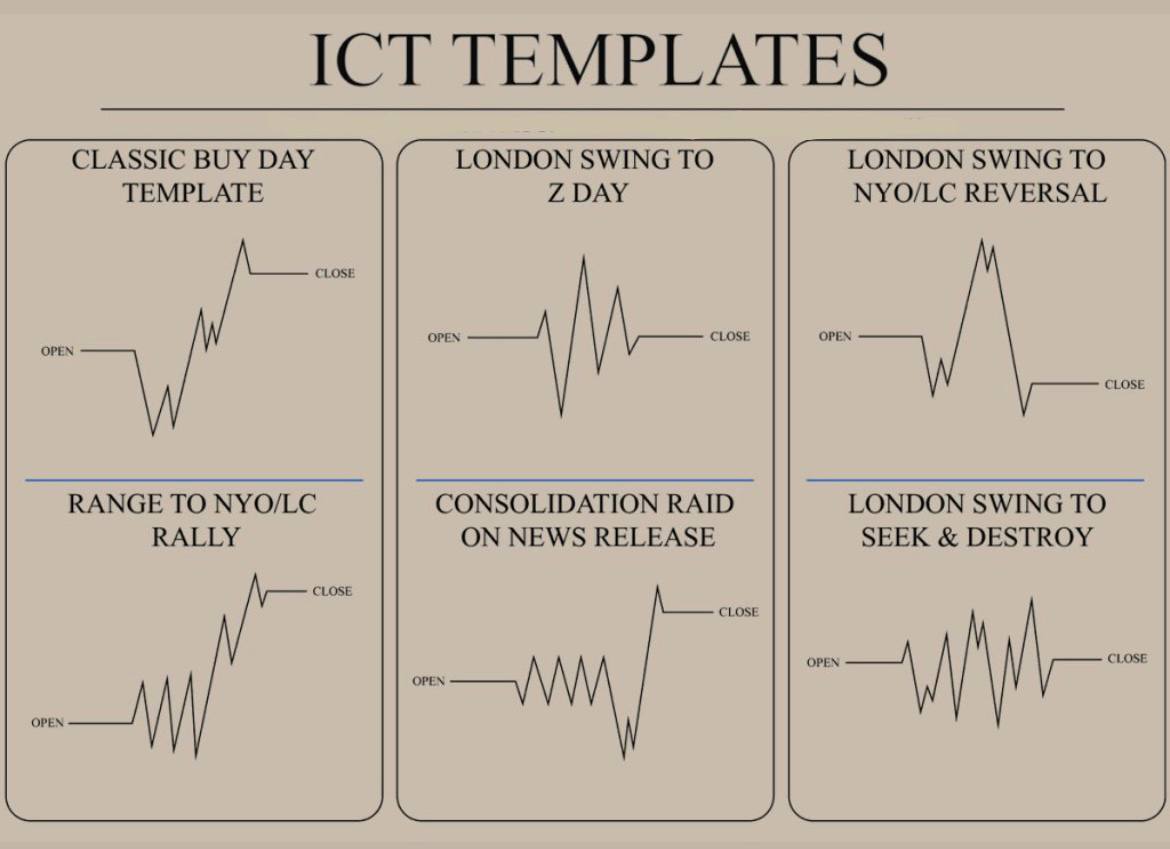 ICT TEMPLATES

CLASSIC BUY DAY TEMPLATE

OPEN

CLOSE

RANGE TO NYO/LC RALLY

OPEN

CLOSE

LONDON SWING TO Z DAY

OPEN

CLOSE

CONSOLIDATION RAID ON NEWS RELEASE

OPEN

CLOSE

LONDON SWING TO NYO/LC REVERSAL

OPEN

CLOSE

LONDON SWING TO SEEK & DESTROY

OPEN

CLOSE